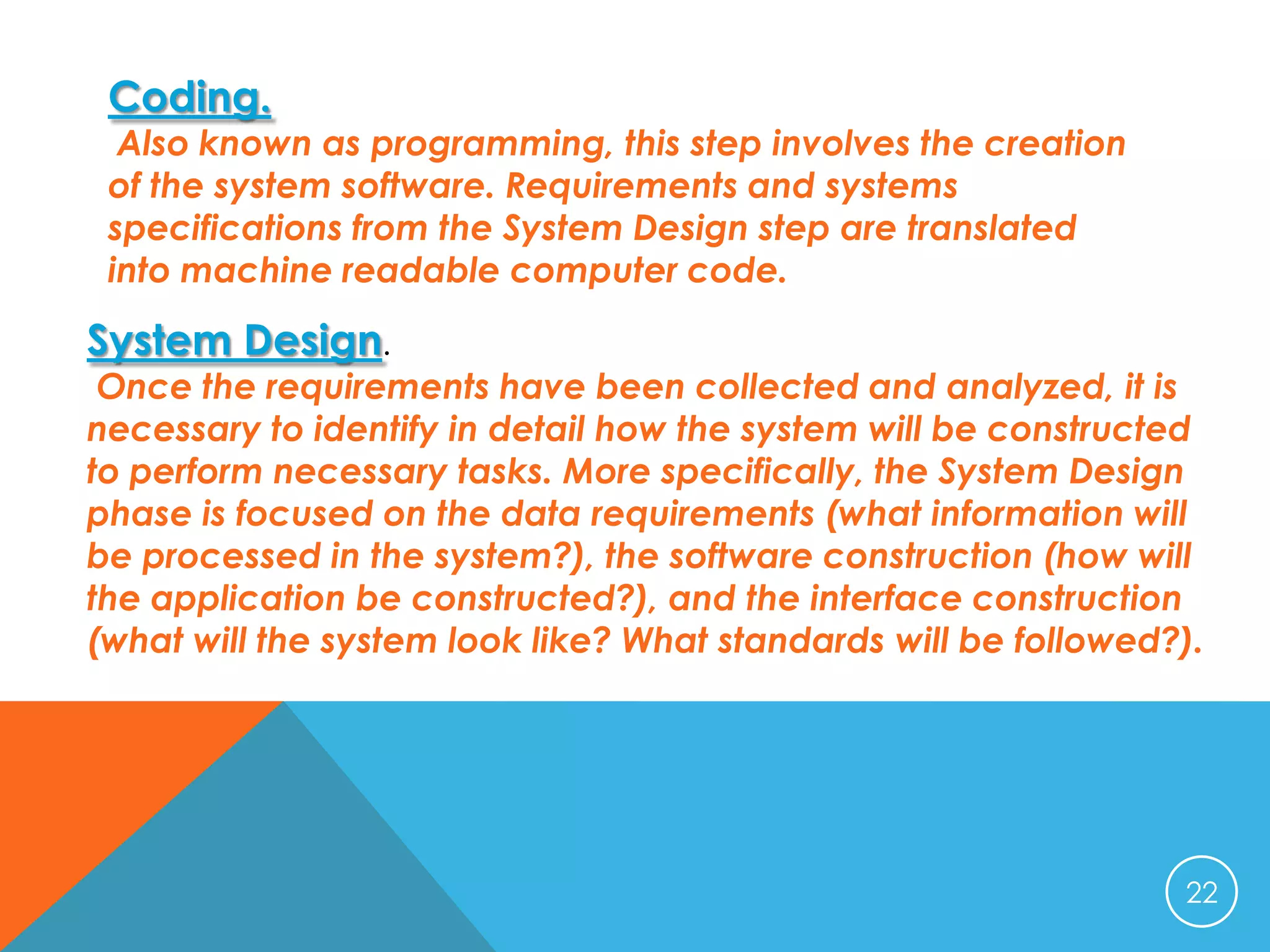 Coding.
Also known as programming, this step involves the creation of the system software. Requirements and systems specifications from the System Design step are translated into machine readable computer code.

System Design.
Once the requirements have been collected and analyzed, it is necessary to identify in detail how the system will be constructed to perform necessary tasks. More specifically, the System Design phase is focused on the data requirements (what information will be processed in the system?), the software construction (how will the application be constructed?), and the interface construction (what will the system look like? What standards will be followed?).

22